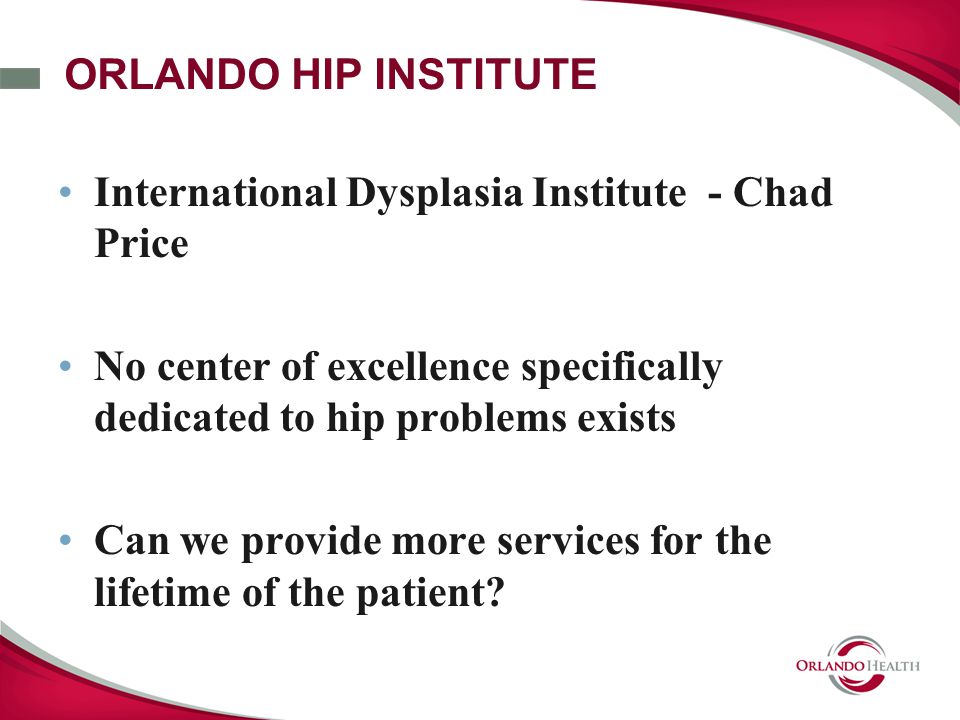 ORLANDO HIP INSTITUTE

• International Dysplasia Institute - Chad Price

• No center of excellence specifically dedicated to hip problems exists

• Can we provide more services for the lifetime of the patient?

ORLANDO HEALTH